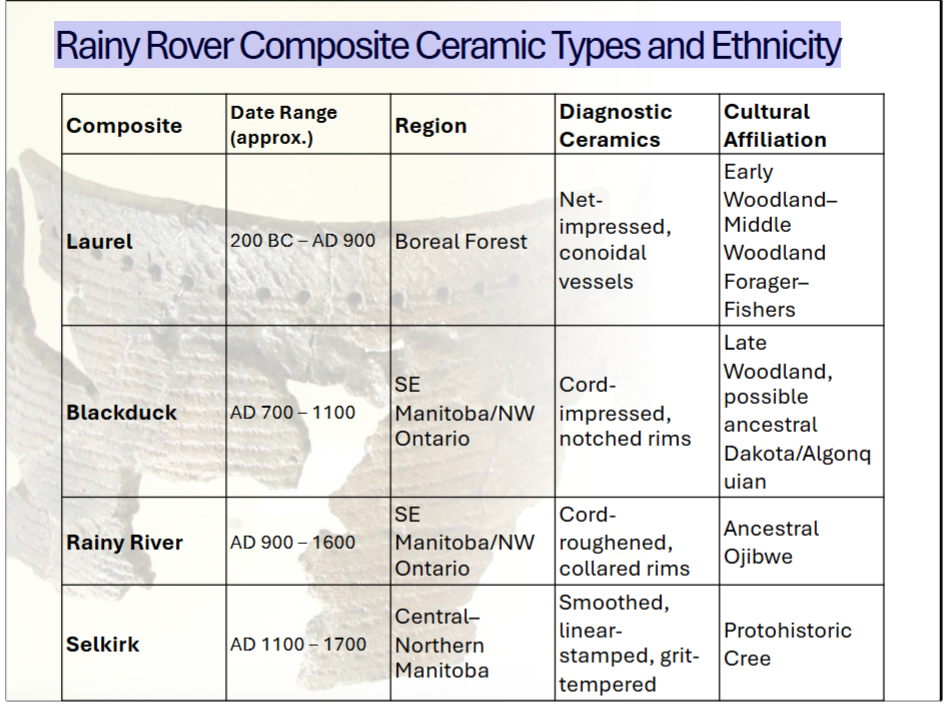 Rainy Rover Composite Ceramic Types and Ethnicity

| Composite | Date Range (approx.) | Region | Diagnostic Ceramics | Cultural Affiliation |
|---|---|---|---|---|
| Laurel | 200 BC – AD 900 | Boreal Forest | Net-impressed, conoidal vessels | Early Woodland–Middle Woodland Forager–Fishers |
| Blackduck | AD 700 – 1100 | SE Manitoba/NW Ontario | Cord-impressed, notched rims | Late Woodland, possible ancestral Dakota/Algonquian |
| Rainy River | AD 900 – 1600 | SE Manitoba/NW Ontario | Cord-roughened, collared rims | Ancestral Ojibwe |
| Selkirk | AD 1100 – 1700 | Central–Northern Manitoba | Smoothed, linear-stamped, grit-tempered | Protohistoric Cree |